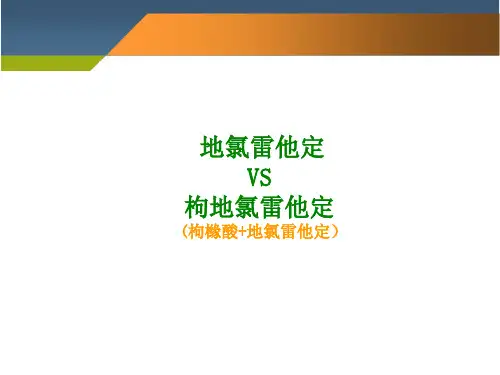 地氯雷他定
VS
枸地氯雷他定
（枸橼酸+地氯雷他定）